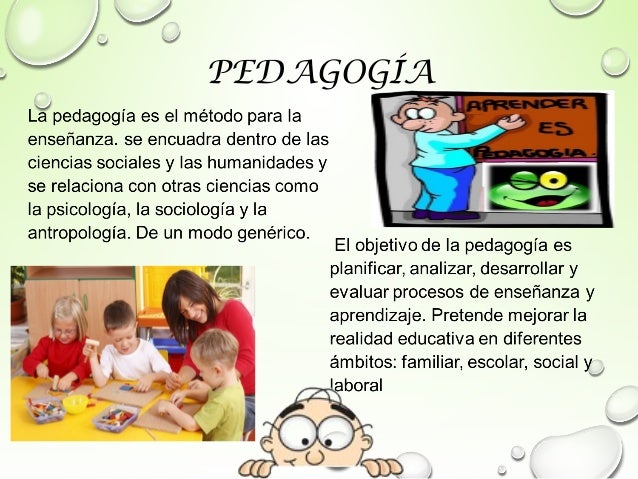 PEDAGOGÍA

La pedagogía es el método para la enseñanza. se encuadra dentro de las ciencias sociales y las humanidades y se relaciona con otras ciencias como la psicología, la sociología y la antropología. De un modo genérico.

APRENDER ES PEDAGOGIA.

El objetivo de la pedagogía es planificar, analizar, desarrollar y evaluar procesos de enseñanza y aprendizaje. Pretende mejorar la realidad educativa en diferentes ámbitos: familiar, escolar, social y laboral